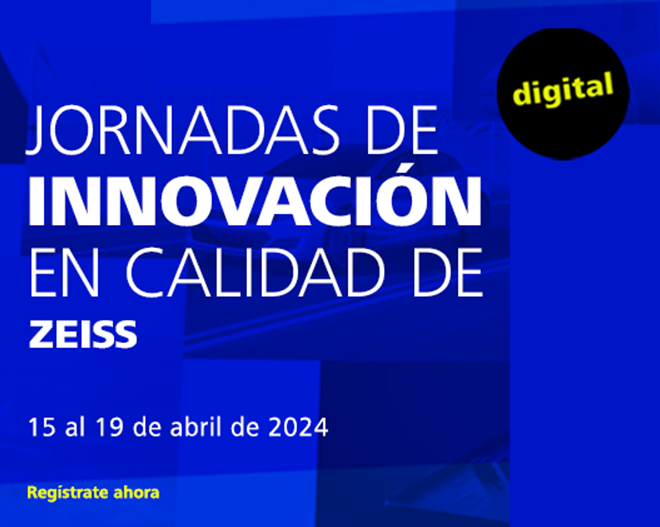 digital

JORNADAS DE
INNOVACIÓN
EN CALIDAD DE
ZEISS

15 al 19 de abril de 2024

Regístrate ahora